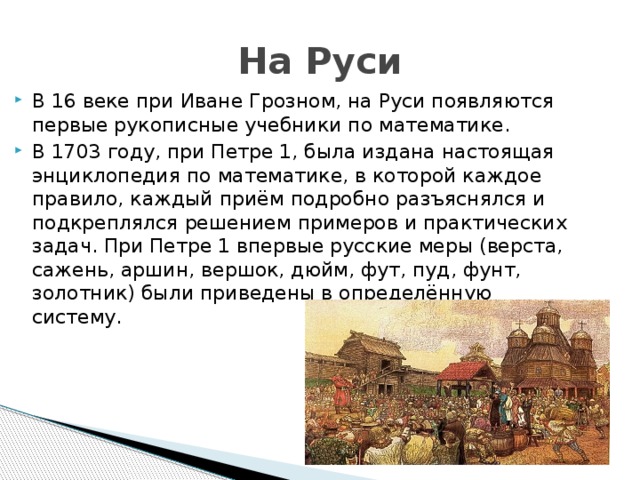 На Руси

В 16 веке при Иване Грозном, на Руси появляются первые рукописные учебники по математике.

В 1703 году, при Петре 1, была издана настоящая энциклопедия по математике, в которой каждое правило, каждый приём подробно разъяснялся и подкреплялся решением примеров и практических задач. При Петре 1 впервые русские меры (верста, сажень, аршин, вершок, дюйм, фут, пуд, фунт, золотник) были приведены в определённую систему.